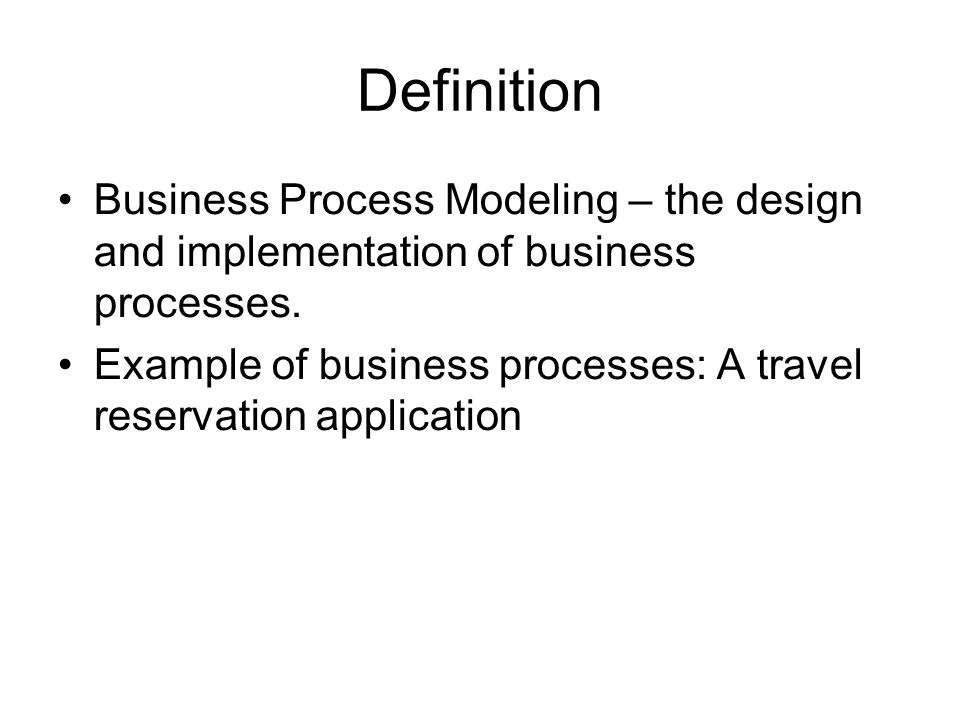 Definition

• Business Process Modeling – the design and implementation of business processes.

• Example of business processes: A travel reservation application